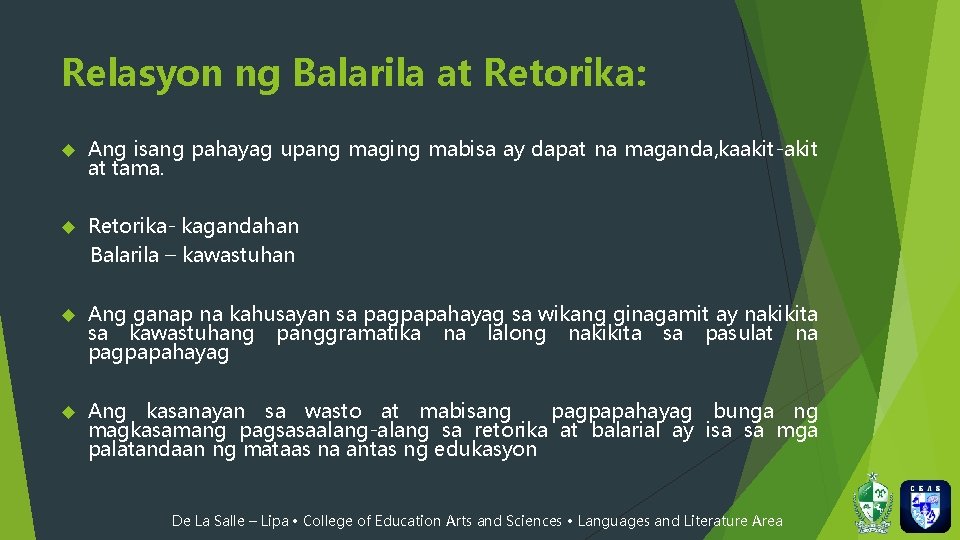 Relasyon ng Balarila at Retorika:

Ang isang pahayag upang maging mabisa ay dapat na maganda,kaakit-akit at tama.

Retorika- kagandahan
Balarila – kawastuhan

Ang ganap na kahusayan sa pagpapahayag sa wikang ginagamit ay nakikita sa kawastuhang panggramatika na lalong nakikita sa pasulat na pagpapahayag

Ang kasanayan sa wasto at mabisang pagpapahayag bunga ng magkasamang pagsasaalang-alang sa retorika at balarial ay isa sa mga palatandaan ng mataas na antas ng edukasyon

De La Salle – Lipa • College of Education Arts and Sciences • Languages and Literature Area

CEAS